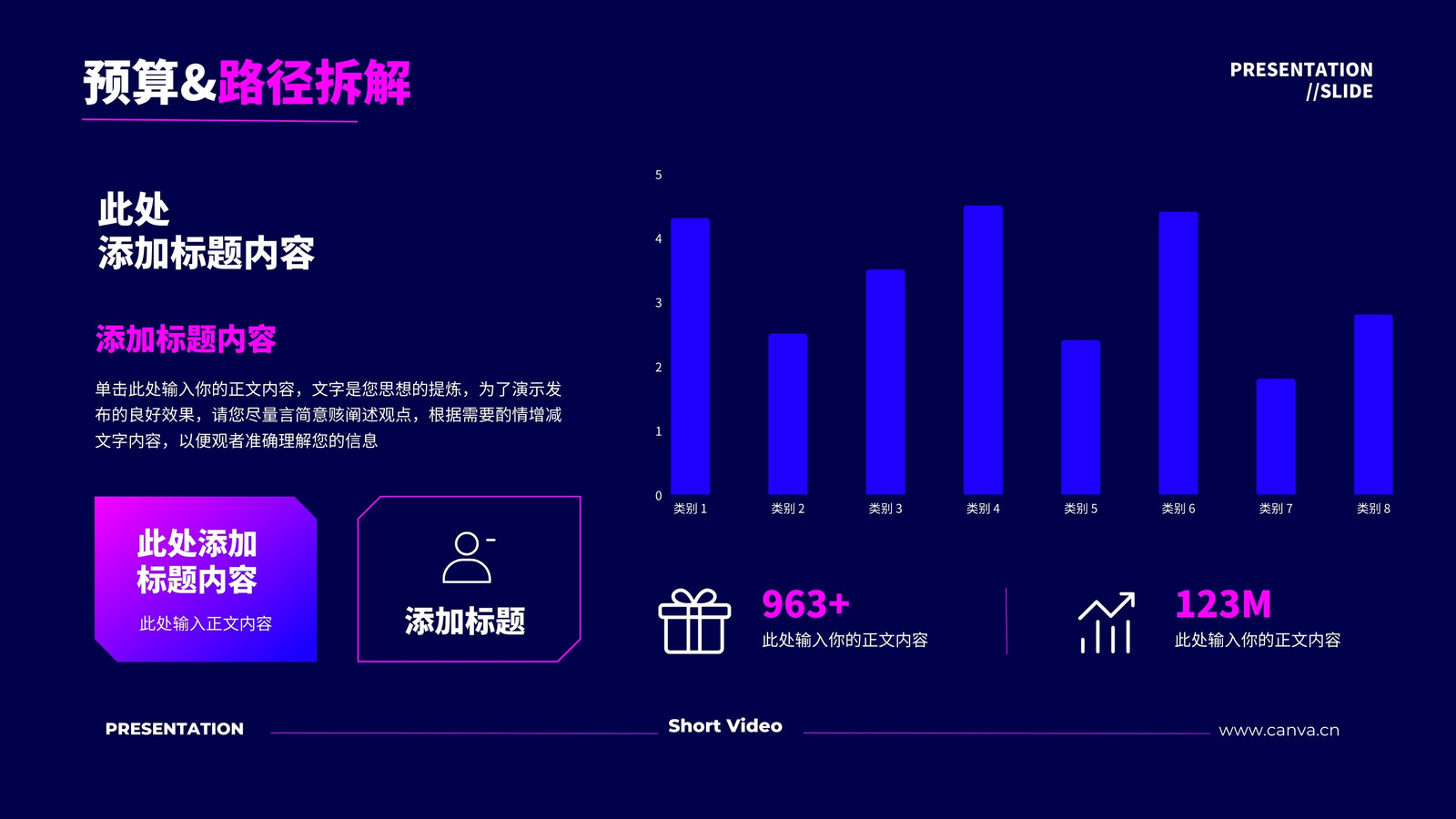 预算&路径拆解

PRESENTATION
//SLIDE

此处
添加标题内容

添加标题内容

单击此处输入你的正文内容，文字是您思想的提炼，为了演示发布的良好效果，请您尽量言简意赅阐述观点，根据需要酌情增减文字内容，以便观者准确理解您的信息

此处添加
标题内容

此处输入正文内容

添加标题

5
4
3
2
1
0
类别 1
类别 2
类别 3
类别 4
类别 5
类别 6
类别 7
类别 8

963+
此处输入你的正文内容

123M
此处输入你的正文内容

PRESENTATION

Short Video

www.canva.cn